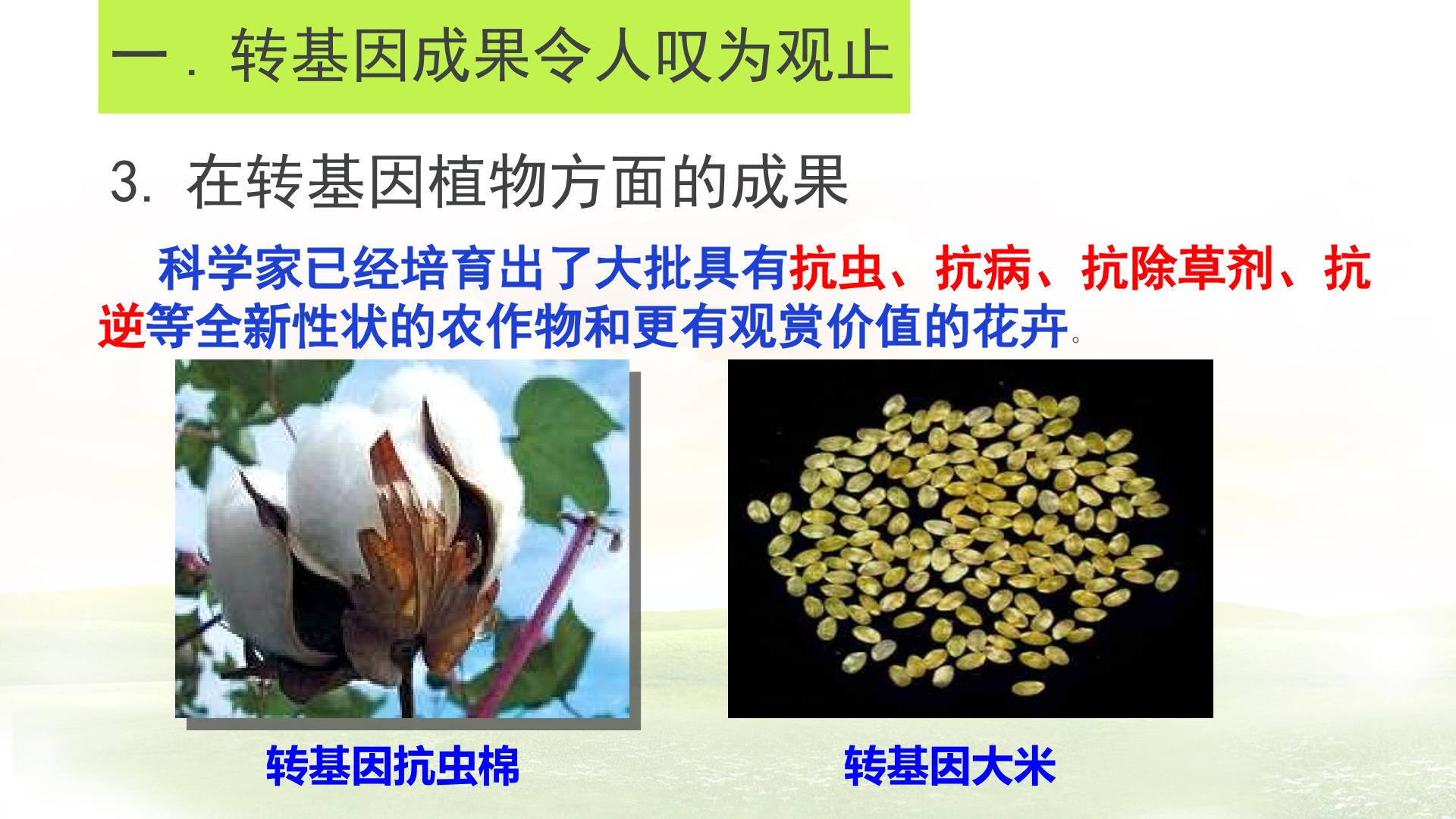 一．转基因成果令人叹为观止

3.在转基因植物方面的成果

科学家已经培育出了大批具有抗虫、抗病、抗除草剂、抗逆等全新性状的农作物和更有观赏价值的花卉。

转基因抗虫棉

转基因大米